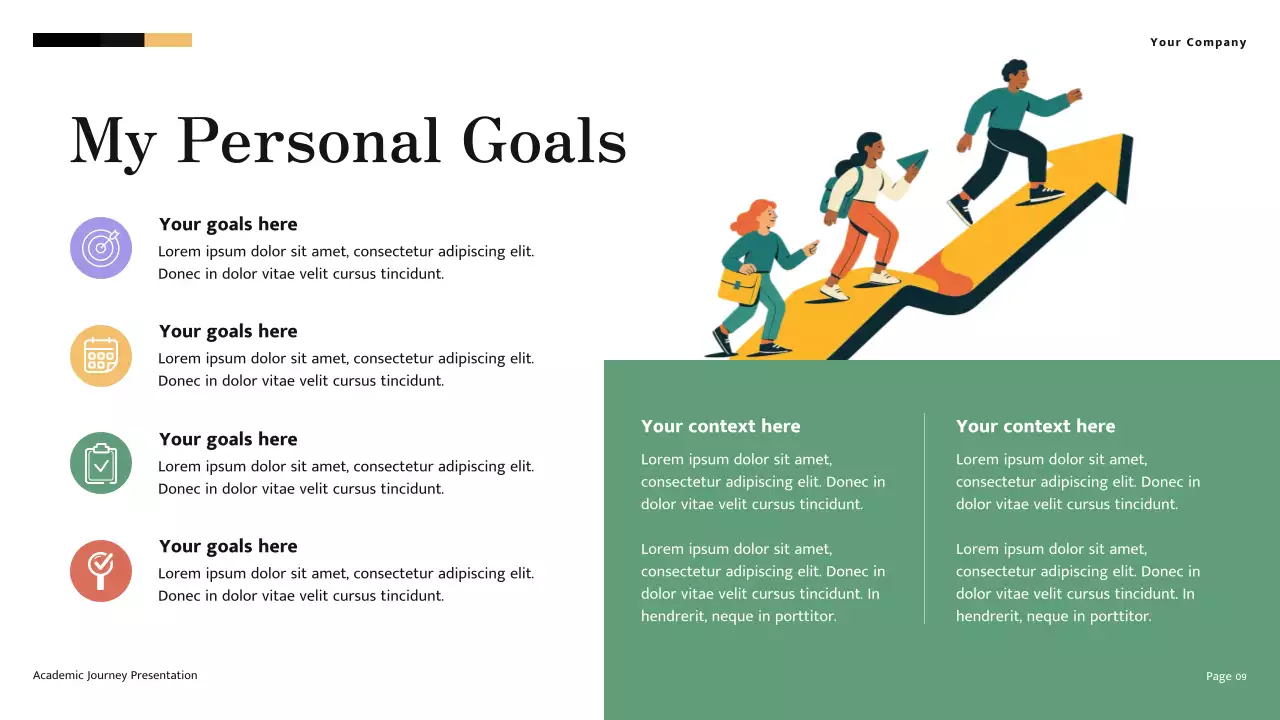 Your Company

My Personal Goals

Your goals here
Lorem ipsum dolor sit amet, consectetur adipiscing elit. Donec in dolor vitae velit cursus tincidunt.

Your goals here
Lorem ipsum dolor sit amet, consectetur adipiscing elit. Donec in dolor vitae velit cursus tincidunt.

Your goals here
Lorem ipsum dolor sit amet, consectetur adipiscing elit. Donec in dolor vitae velit cursus tincidunt.

Your goals here
Lorem ipsum dolor sit amet, consectetur adipiscing elit. Donec in dolor vitae velit cursus tincidunt.

Your context here
Lorem ipsum dolor sit amet, consectetur adipiscing elit. Donec in dolor vitae velit cursus tincidunt.

Lorem ipsum dolor sit amet, consectetur adipiscing elit. Donec in dolor vitae velit cursus tincidunt. In hendrerit, neque in porttitor.

Your context here
Lorem ipsum dolor sit amet, consectetur adipiscing elit. Donec in dolor vitae velit cursus tincidunt.

Lorem ipsum dolor sit amet, consectetur adipiscing elit. Donec in dolor vitae velit cursus tincidunt. In hendrerit, neque in porttitor.

Academic Journey Presentation

Page 09